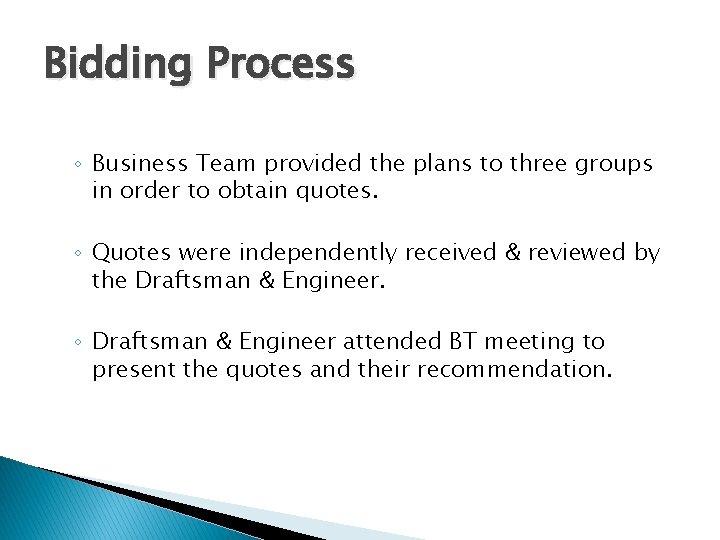 Bidding Process

◦ Business Team provided the plans to three groups in order to obtain quotes.

◦ Quotes were independently received & reviewed by the Draftsman & Engineer.

◦ Draftsman & Engineer attended BT meeting to present the quotes and their recommendation.